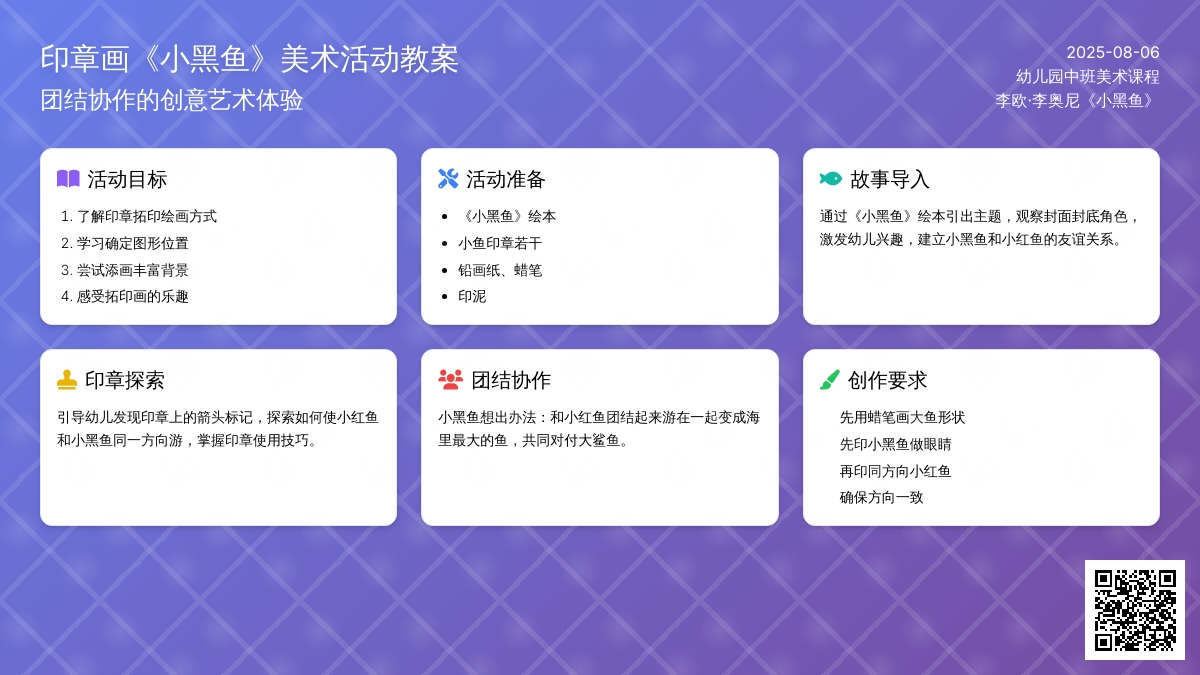 印章画《小黑鱼》美术活动教案
团结协作的创意艺术体验

2025-08-06
幼儿园中班美术课程
李欧·李奥尼《小黑鱼》

活动目标

1. 了解印章拓印绘画方式
2. 学习确定图形位置
3. 尝试添画丰富背景
4. 感受拓印画的乐趣

活动准备

- 《小黑鱼》绘本
- 小鱼印章若干
- 铅画纸、蜡笔
- 印泥

故事导入

通过《小黑鱼》绘本引出主题，观察封面封底角色，激发幼儿兴趣，建立小黑鱼和小红鱼的友谊关系。

印章探索

引导幼儿发现印章上的箭头标记，探索如何使小红鱼和小黑鱼同一方向游，掌握印章使用技巧。

团结协作

小黑鱼想出办法：和小红鱼团结起来游在一起变成海里最大的鱼，共同对付大鲨鱼。

创作要求

先用蜡笔画大鱼形状
先印小黑鱼做眼睛
再印同方向小红鱼
确保方向一致